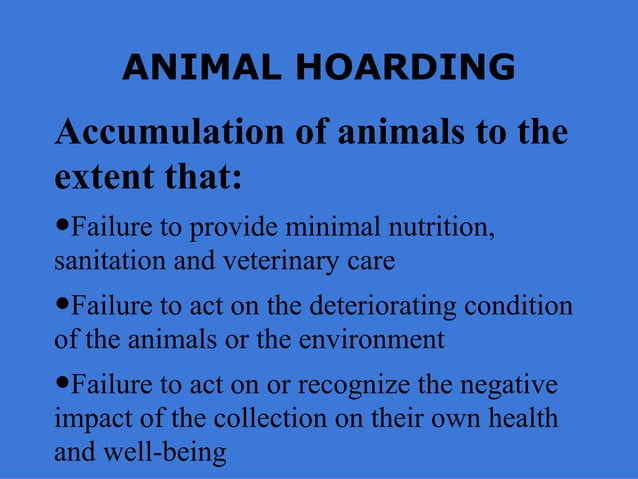 ANIMAL HOARDING

Accumulation of animals to the extent that:

•Failure to provide minimal nutrition, sanitation and veterinary care

•Failure to act on the deteriorating condition of the animals or the environment

•Failure to act on or recognize the negative impact of the collection on their own health and well-being